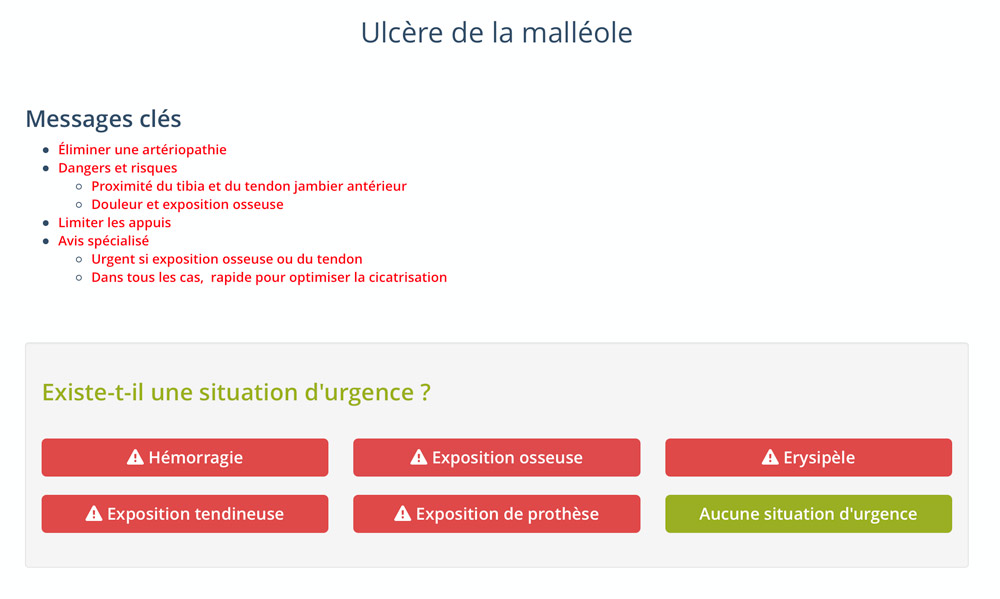 Ulcère de la malléole

Messages clés

- Éliminer une artériopathie
- Dangers et risques
  - Proximité du tibia et du tendon jambier antérieur
  - Douleur et exposition osseuse
- Limiter les appuis
- Avis spécialisé
  - Urgent si exposition osseuse ou du tendon
  - Dans tous les cas, rapide pour optimiser la cicatrisation

Existe-t-il une situation d'urgence ?

Hémorragie
Exposition osseuse
Erysipèle
Exposition tendineuse
Exposition de prothèse
Aucune situation d'urgence